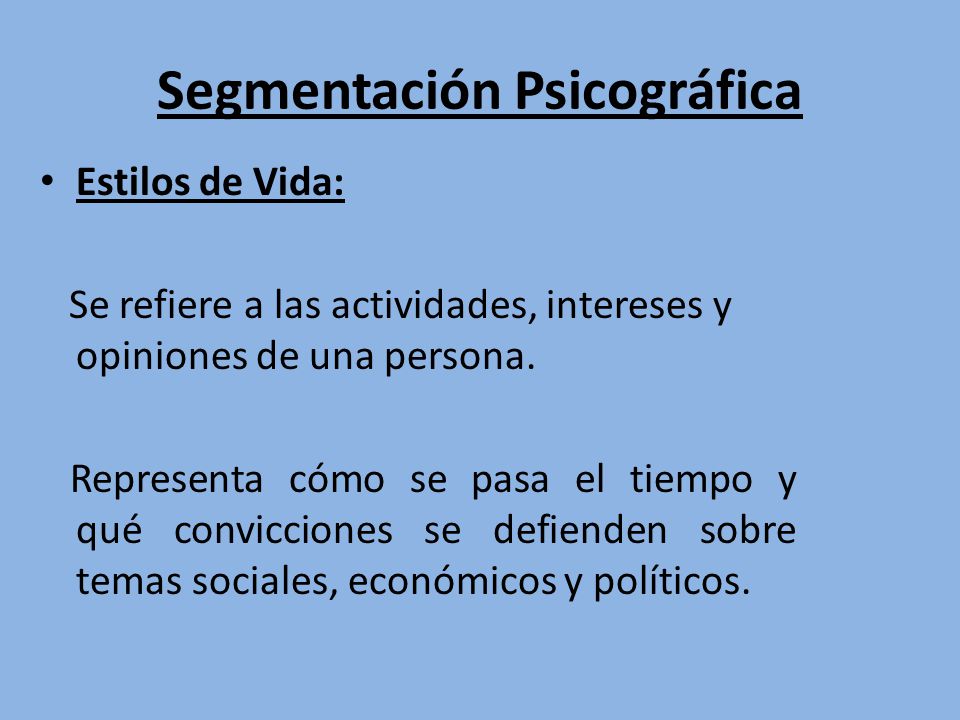 Segmentación Psicográfica

• Estilos de Vida:

Se refiere a las actividades, intereses y opiniones de una persona.

Representa cómo se pasa el tiempo y qué convicciones se defienden sobre temas sociales, económicos y políticos.